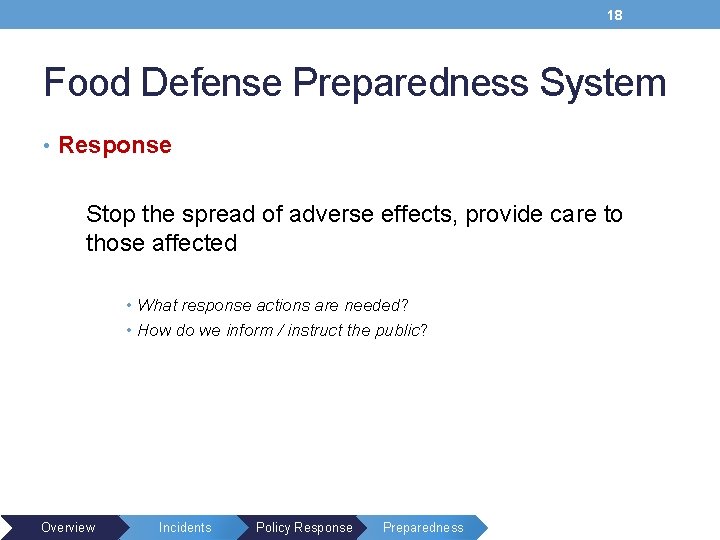 18

Food Defense Preparedness System

• Response

Stop the spread of adverse effects, provide care to those affected

• What response actions are needed?
• How do we inform / instruct the public?

Overview Incidents Policy Response Preparedness